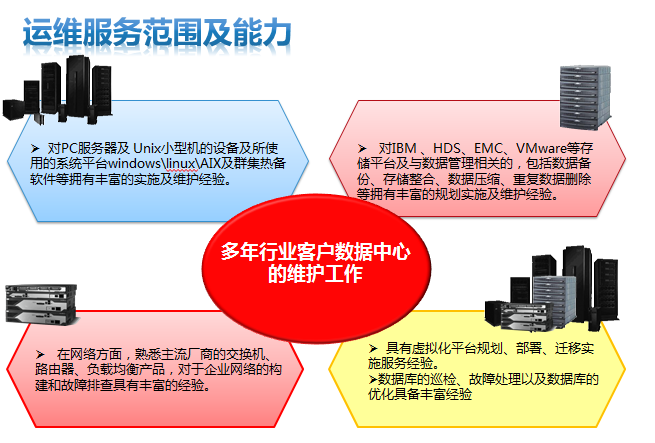 运维服务范围及能力

➢ 对PC服务器及 Unix小型机的设备及所使用的系统平台windows\linux\AIX及群集热备软件等拥有丰富的实施及维护经验。

➢ 对IBM 、HDS、EMC、VMware等存储平台及与数据管理相关的，包括数据备份、存储整合、数据压缩、重复数据删除等拥有丰富的规划实施及维护经验。

多年行业客户数据中心的维护工作

➢ 在网络方面，熟悉主流厂商的交换机、路由器、负载均衡产品，对于企业网络的构建和故障排查具有丰富的经验。

➢ 具有虚拟化平台规划、部署、迁移实施服务经验。
➢数据库的巡检、故障处理以及数据库的优化具备丰富经验